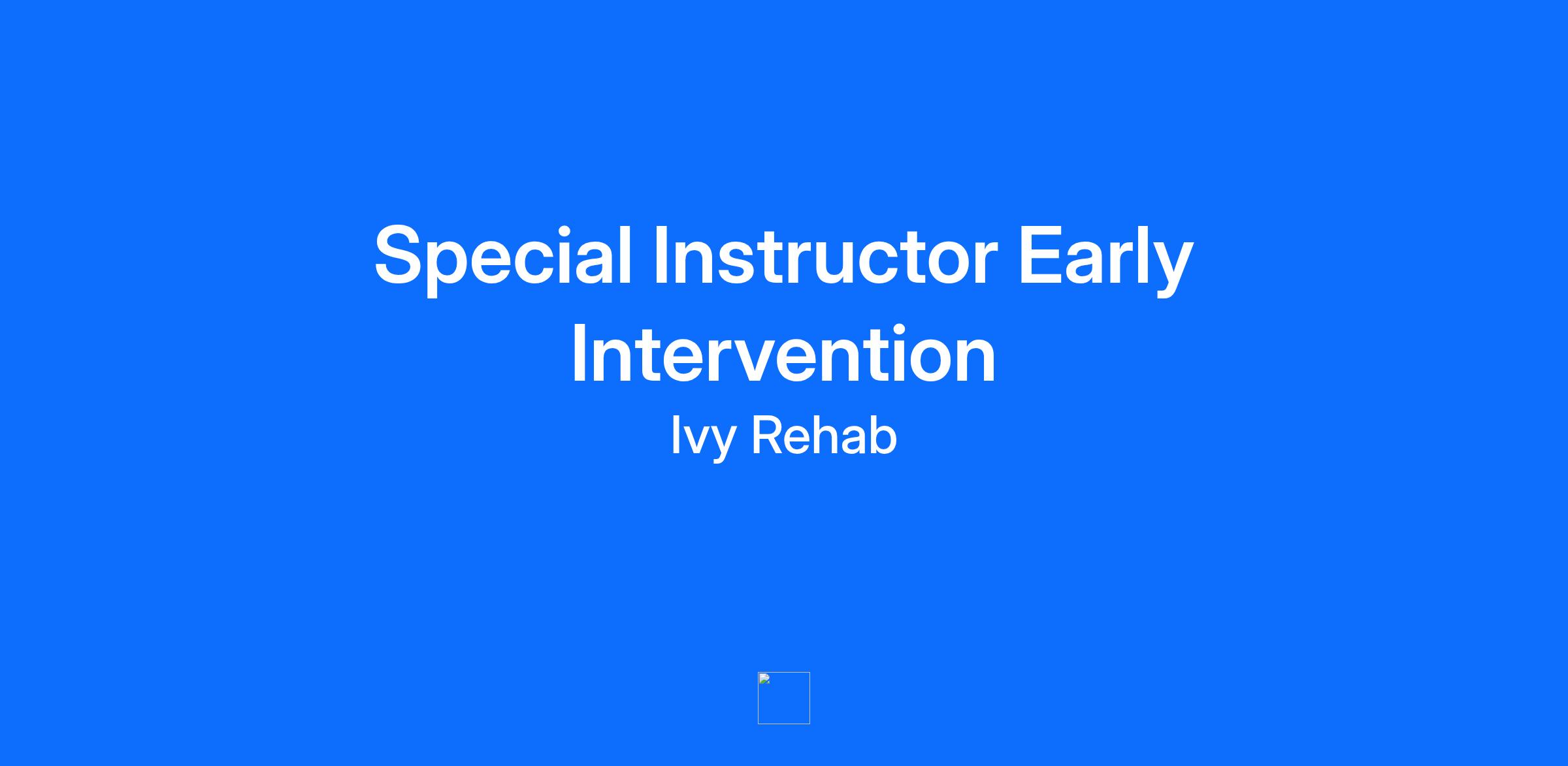 Special Instructor Early Intervention

Ivy Rehab